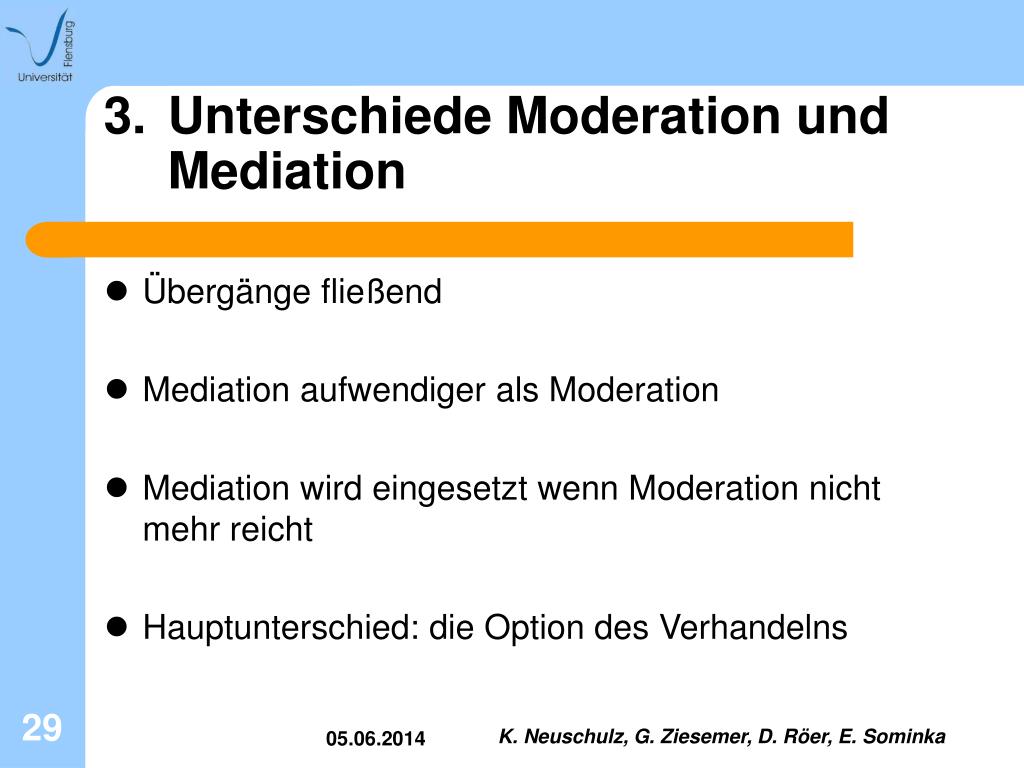 Universität Flensburg

3. Unterschiede Moderation und Mediation

- Übergänge fließend
- Mediation aufwendiger als Moderation
- Mediation wird eingesetzt wenn Moderation nicht mehr reicht
- Hauptunterschied: die Option des Verhandelns

29

05.06.2014

K. Neuschulz, G. Ziesemer, D. Röer, E. Sominka